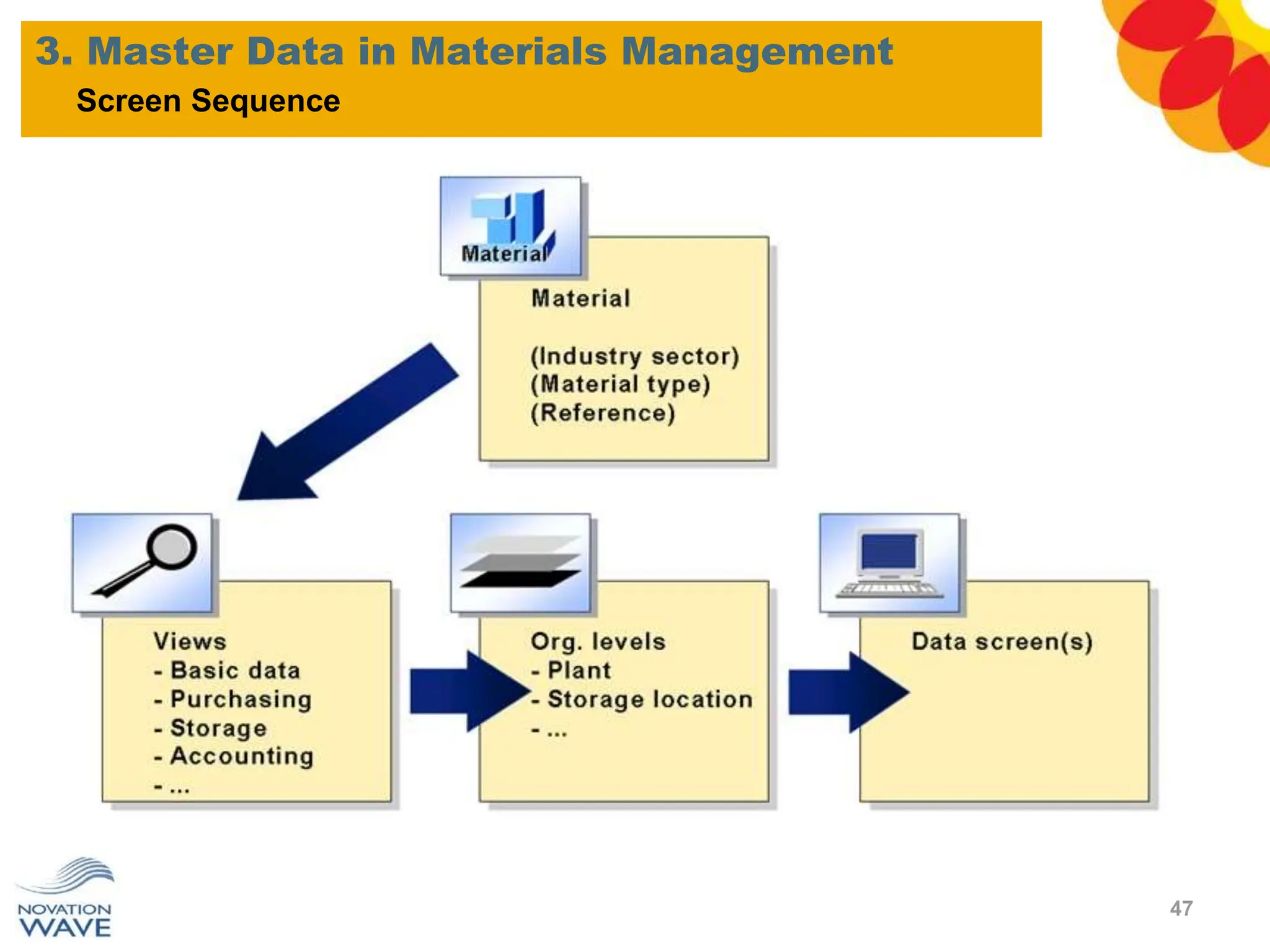 3. Master Data in Materials Management

Screen Sequence

Material

Material

(Industry sector)
(Material type)
(Reference)

Views
- Basic data
- Purchasing
- Storage
- Accounting
- ...

Org. levels
- Plant
- Storage location
- ...

Data screen(s)

NOVATION WAVE

47